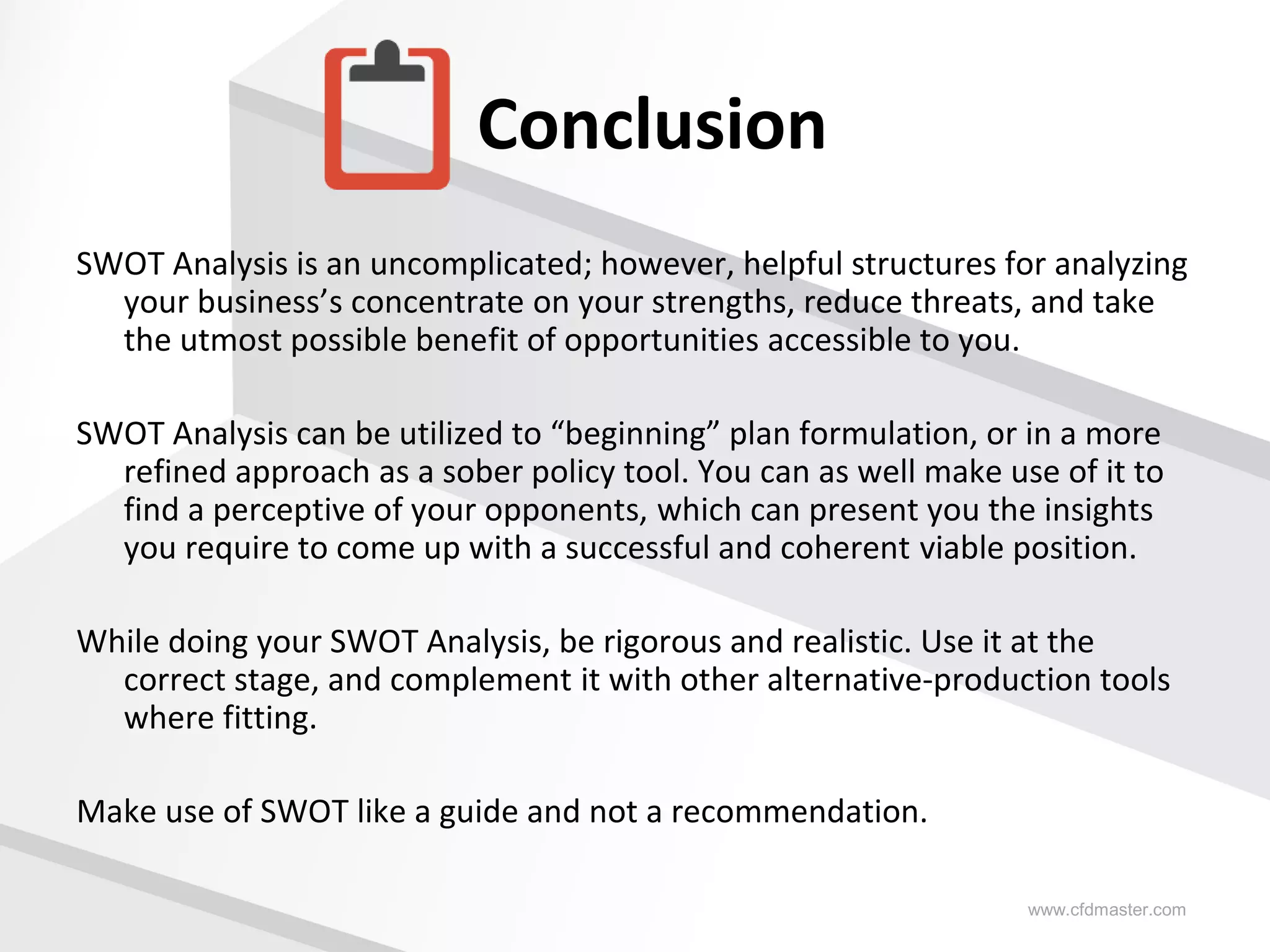 Conclusion

SWOT Analysis is an uncomplicated; however, helpful structures for analyzing your business’s concentrate on your strengths, reduce threats, and take the utmost possible benefit of opportunities accessible to you.

SWOT Analysis can be utilized to “beginning” plan formulation, or in a more refined approach as a sober policy tool. You can as well make use of it to find a perceptive of your opponents, which can present you the insights you require to come up with a successful and coherent viable position.

While doing your SWOT Analysis, be rigorous and realistic. Use it at the correct stage, and complement it with other alternative-production tools where fitting.

Make use of SWOT like a guide and not a recommendation.

www.cfdmaster.com